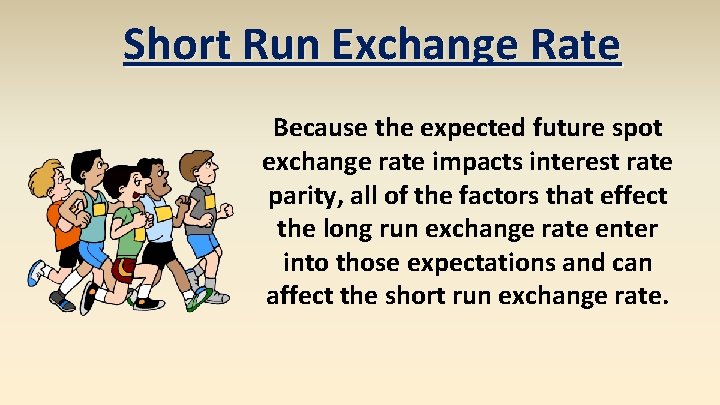 Short Run Exchange Rate

Because the expected future spot exchange rate impacts interest rate parity, all of the factors that effect the long run exchange rate enter into those expectations and can affect the short run exchange rate.